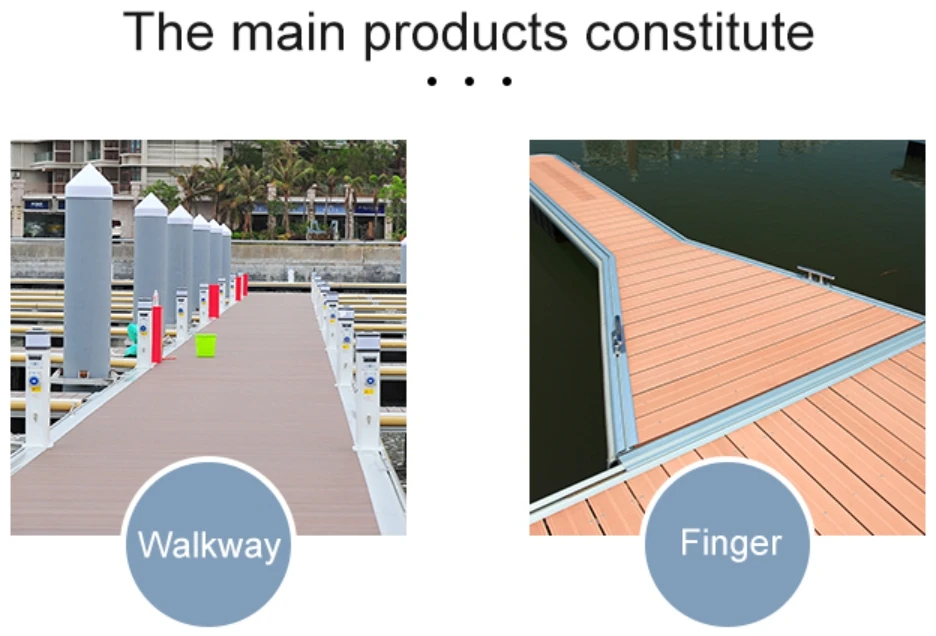 The main products constitute

• • •

Walkway

Finger